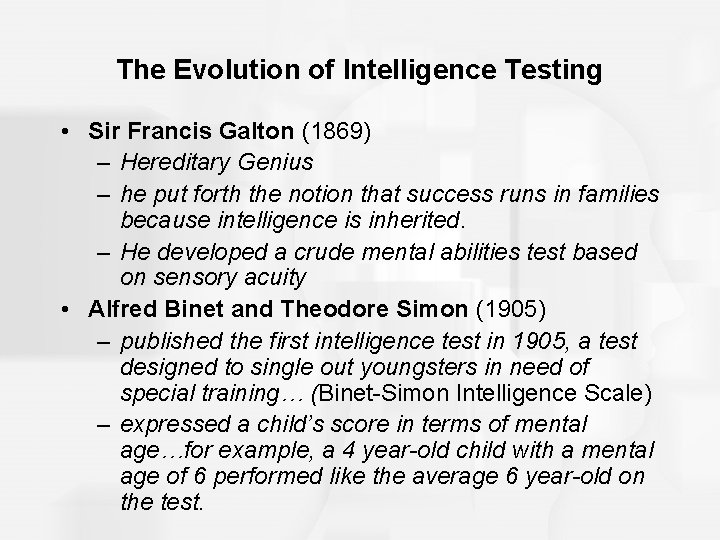 The Evolution of Intelligence Testing

• Sir Francis Galton (1869)
– Hereditary Genius
– he put forth the notion that success runs in families because intelligence is inherited.
– He developed a crude mental abilities test based on sensory acuity
• Alfred Binet and Theodore Simon (1905)
– published the first intelligence test in 1905, a test designed to single out youngsters in need of special training… (Binet-Simon Intelligence Scale)
– expressed a child's score in terms of mental age…for example, a 4 year-old child with a mental age of 6 performed like the average 6 year-old on the test.